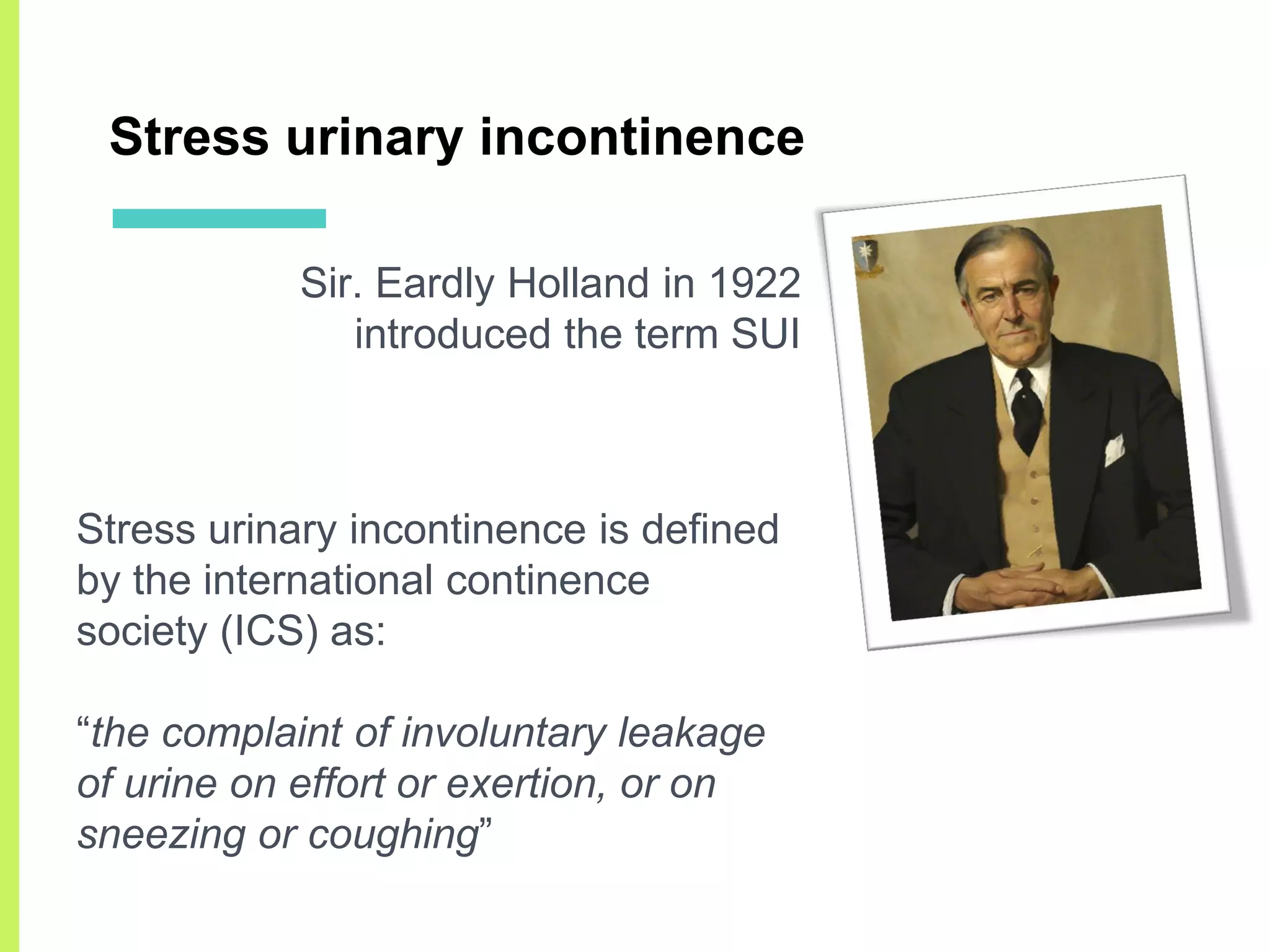 Stress urinary incontinence

Sir. Eardly Holland in 1922 introduced the term SUI

Stress urinary incontinence is defined by the international continence society (ICS) as:

“the complaint of involuntary leakage of urine on effort or exertion, or on sneezing or coughing”